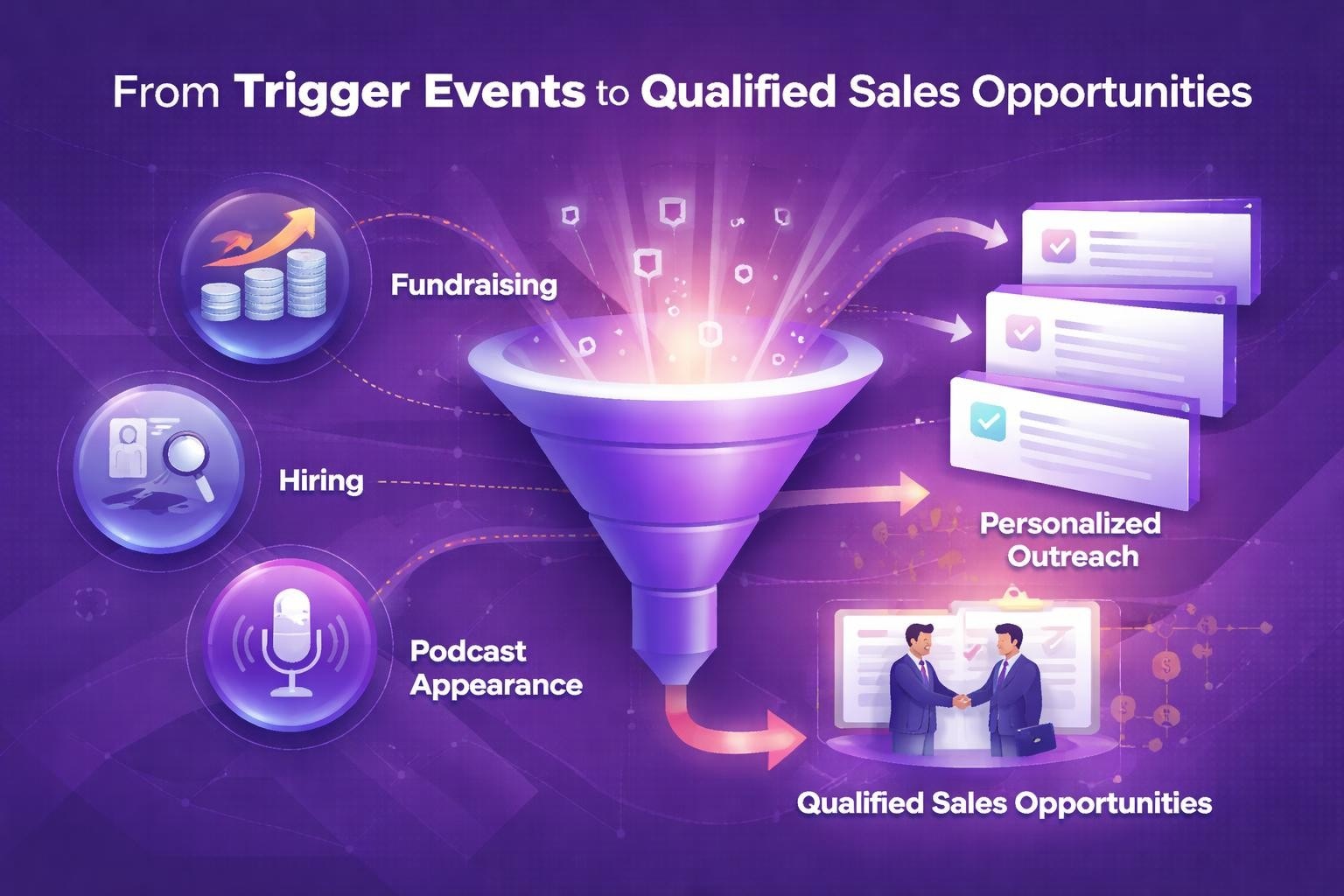 From Trigger Events to Qualified Sales Opportunities

Fundraising

Hiring

Podcast Appearance

Personalized Outreach

Qualified Sales Opportunities